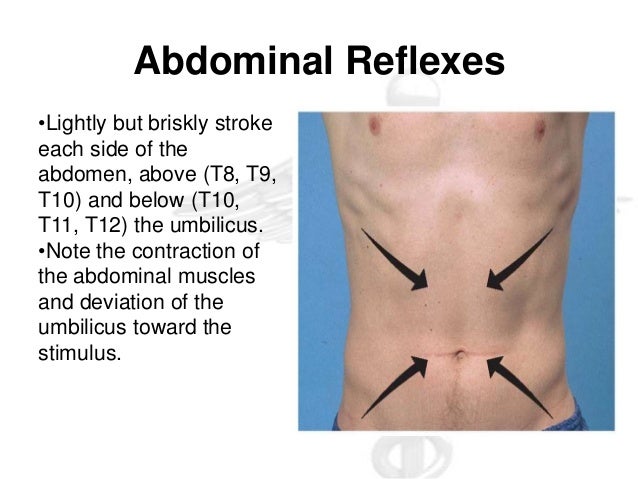 Abdominal Reflexes

•Lightly but briskly stroke each side of the abdomen, above (T8, T9, T10) and below (T10, T11, T12) the umbilicus.
•Note the contraction of the abdominal muscles and deviation of the umbilicus toward the stimulus.